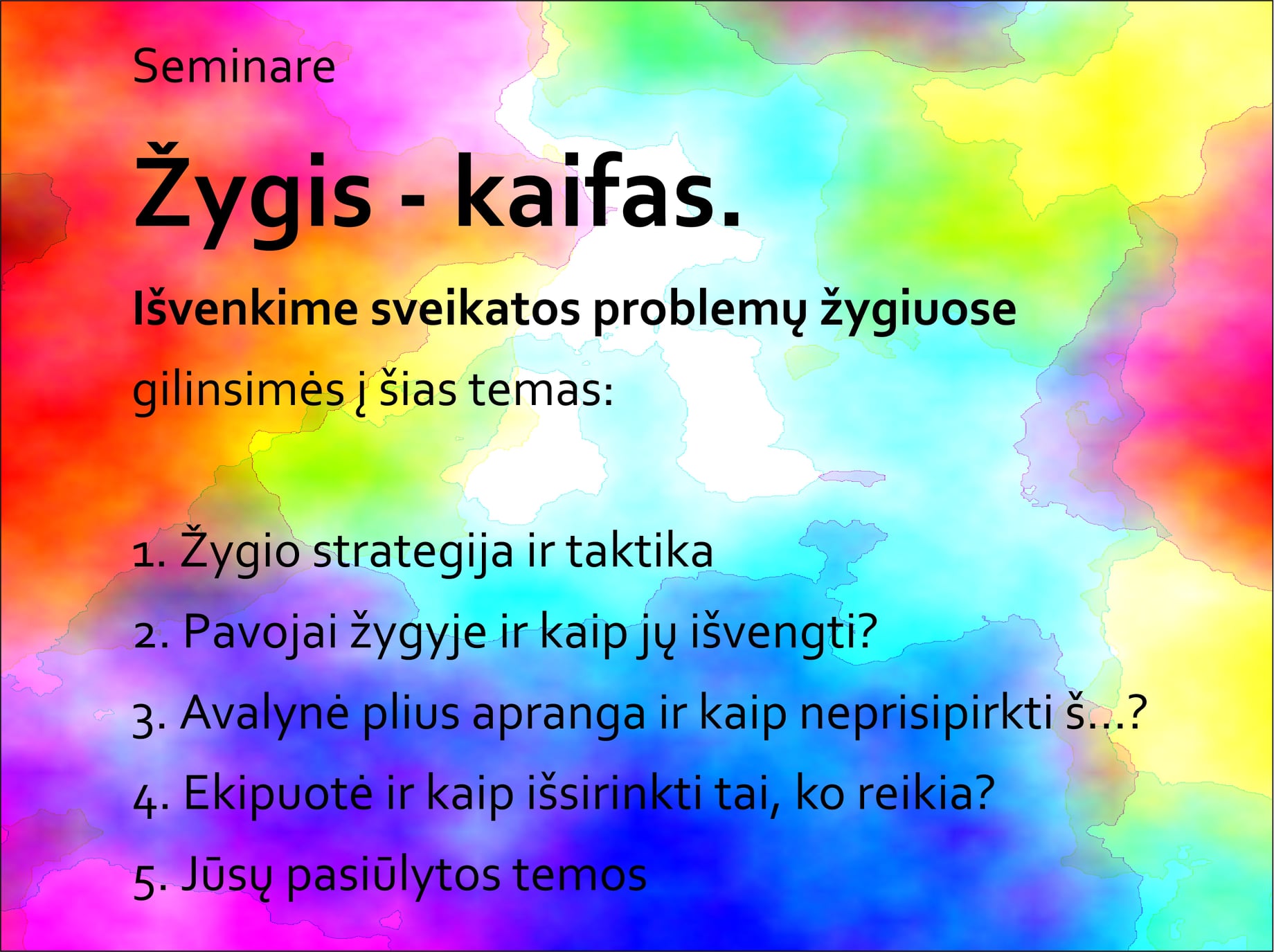 Seminare

Žygis - kaifas.

Išvenkime sveikatos problemų žygiuose

gilinsimės į šias temas:

1. Žygio strategija ir taktika

2. Pavojai žygyje ir kaip jų išvengti?

3. Avalynė plius apranga ir kaip neprisipirkti š...?

4. Ekipuotė ir kaip išsirinkti tai, ko reikia?

5. Jūsų pasiūlytos temos